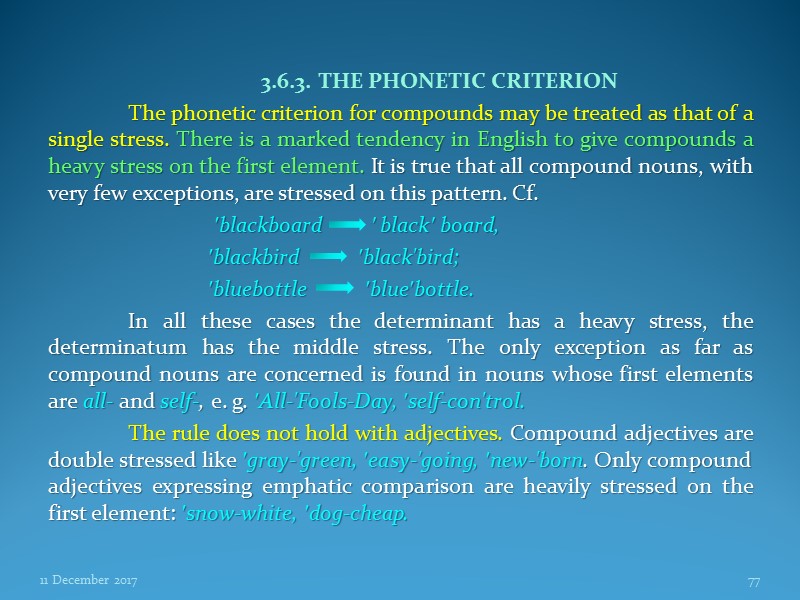 3.6.3. THE PHONETIC CRITERION

The phonetic criterion for compounds may be treated as that of a single stress. There is a marked tendency in English to give compounds a heavy stress on the first element. It is true that all compound nouns, with very few exceptions, are stressed on this pattern. Cf.

'blackboard → ' black' board,

'blackbird → 'black'bird;

'bluebottle → 'blue'bottle.

In all these cases the determinant has a heavy stress, the determinatum has the middle stress. The only exception as far as compound nouns are concerned is found in nouns whose first elements are all- and self-, e. g. 'All-'Fools-Day, 'self-con'trol.

The rule does not hold with adjectives. Compound adjectives are double stressed like 'gray-'green, 'easy-'going, 'new-'born. Only compound adjectives expressing emphatic comparison are heavily stressed on the first element: 'snow-white, 'dog-cheap.

11 December 2017

77